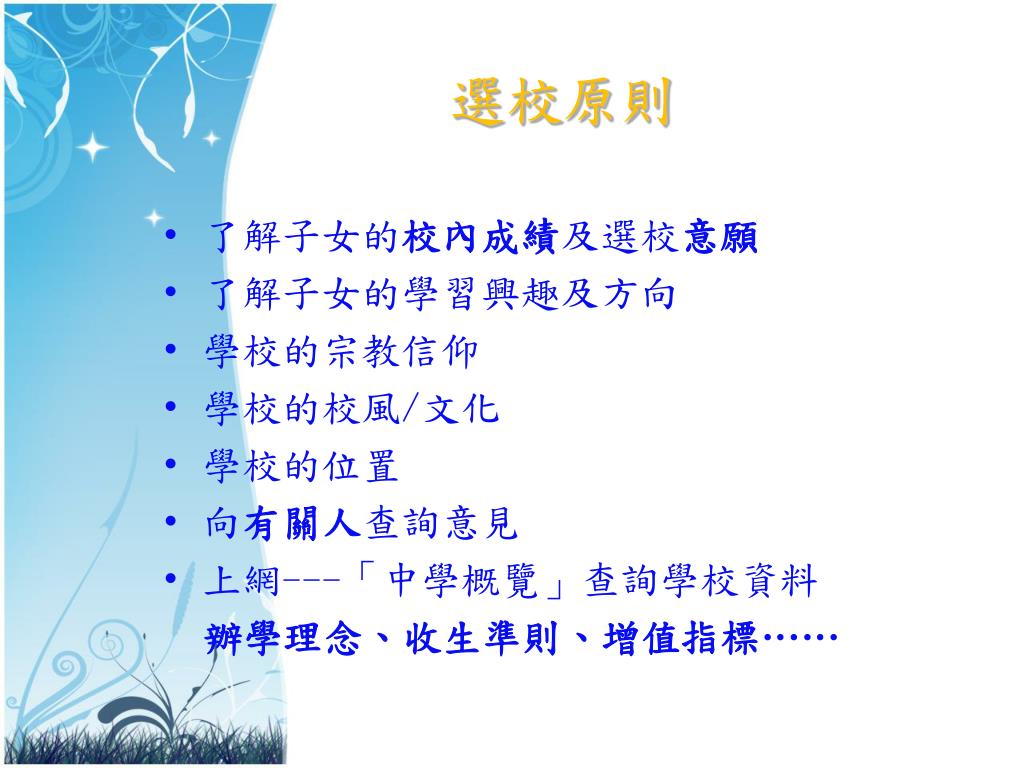 選校原則

• 了解子女的校內成績及選校意願
• 了解子女的學習興趣及方向
• 學校的宗教信仰
• 學校的校風/文化
• 學校的位置
• 向有關人查詢意見
• 上網---「中學概覽」查詢學校資料
辦學理念、收生準則、增值指標……